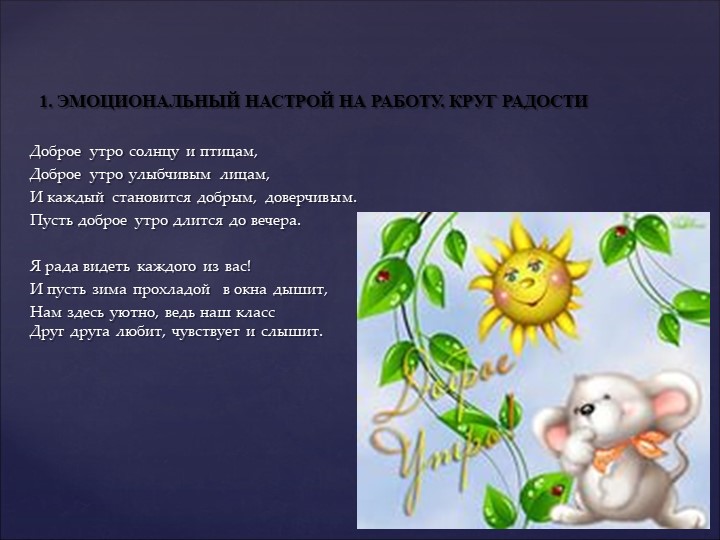 1. ЭМОЦИОНАЛЬНЫЙ НАСТРОЙ НА РАБОТУ. КРУГ РАДОСТИ

Доброе утро солнцу и птицам,
Доброе утро улыбчивым лицам,
И каждый становится добрым, доверчивым.
Пусть доброе утро длится до вечера.

Я рада видеть каждого из вас!
И пусть зима прохладой в окна дышит,
Нам здесь уютно, ведь наш класс
Друг друга любит, чувствует и слышит.

Доброе Утро!